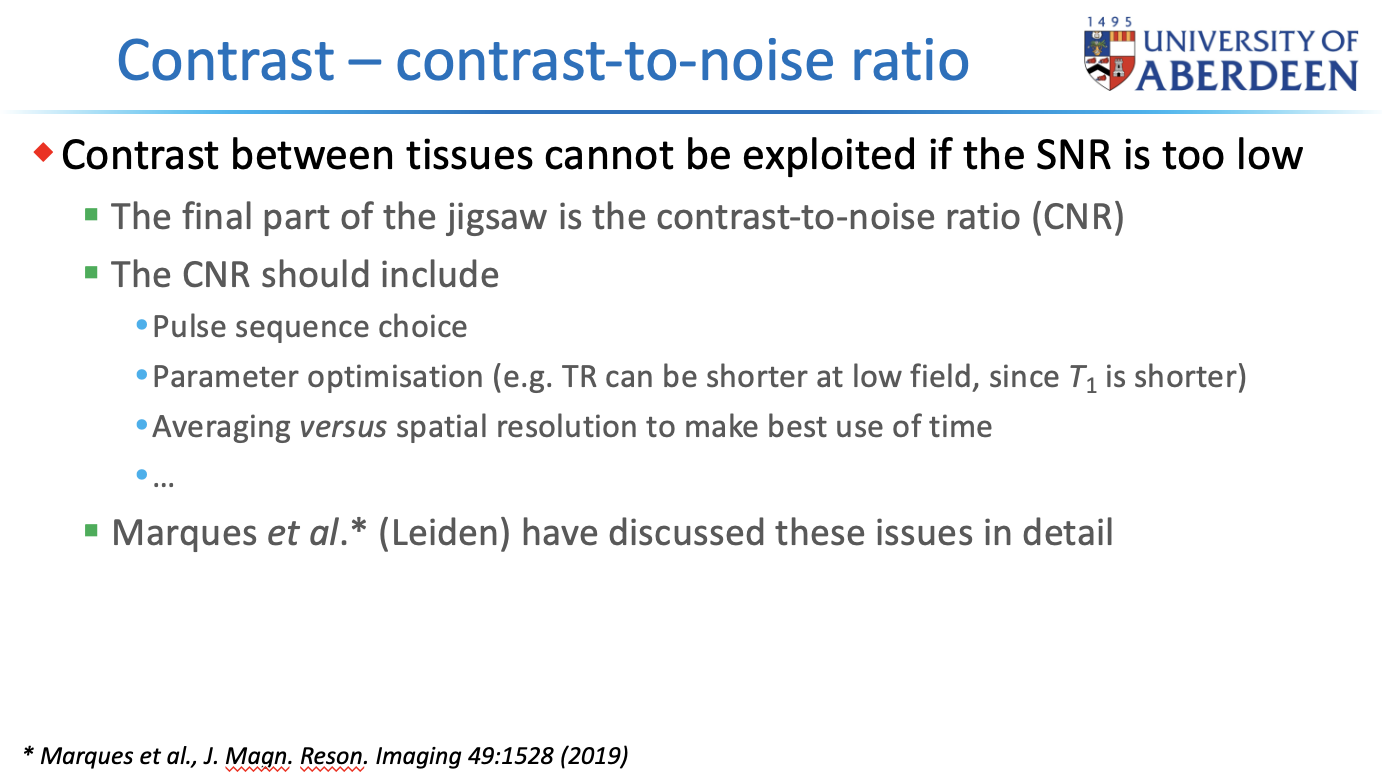 Contrast – contrast-to-noise ratio

1495
UNIVERSITY OF
ABERDEEN

Contrast between tissues cannot be exploited if the SNR is too low

The final part of the jigsaw is the contrast-to-noise ratio (CNR)

The CNR should include

Pulse sequence choice

Parameter optimisation (e.g. TR can be shorter at low field, since $T_1$ is shorter)

Averaging versus spatial resolution to make best use of time

…

Marques et al.* (Leiden) have discussed these issues in detail

* Marques et al., J. Magn. Reson. Imaging 49:1528 (2019)